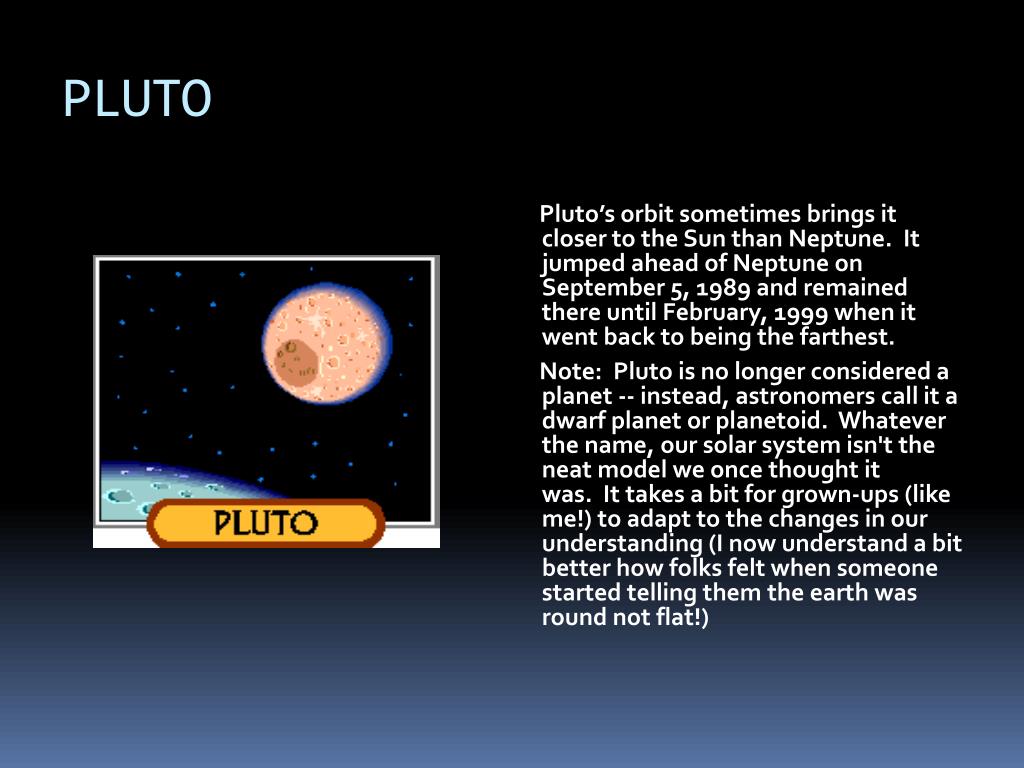 PLUTO

PLUTO

Pluto's orbit sometimes brings it closer to the Sun than Neptune. It jumped ahead of Neptune on September 5, 1989 and remained there until February, 1999 when it went back to being the farthest.

Note: Pluto is no longer considered a planet -- instead, astronomers call it a dwarf planet or planetoid. Whatever the name, our solar system isn't the neat model we once thought it was. It takes a bit for grown-ups (like me!) to adapt to the changes in our understanding (I now understand a bit better how folks felt when someone started telling them the earth was round not flat!)